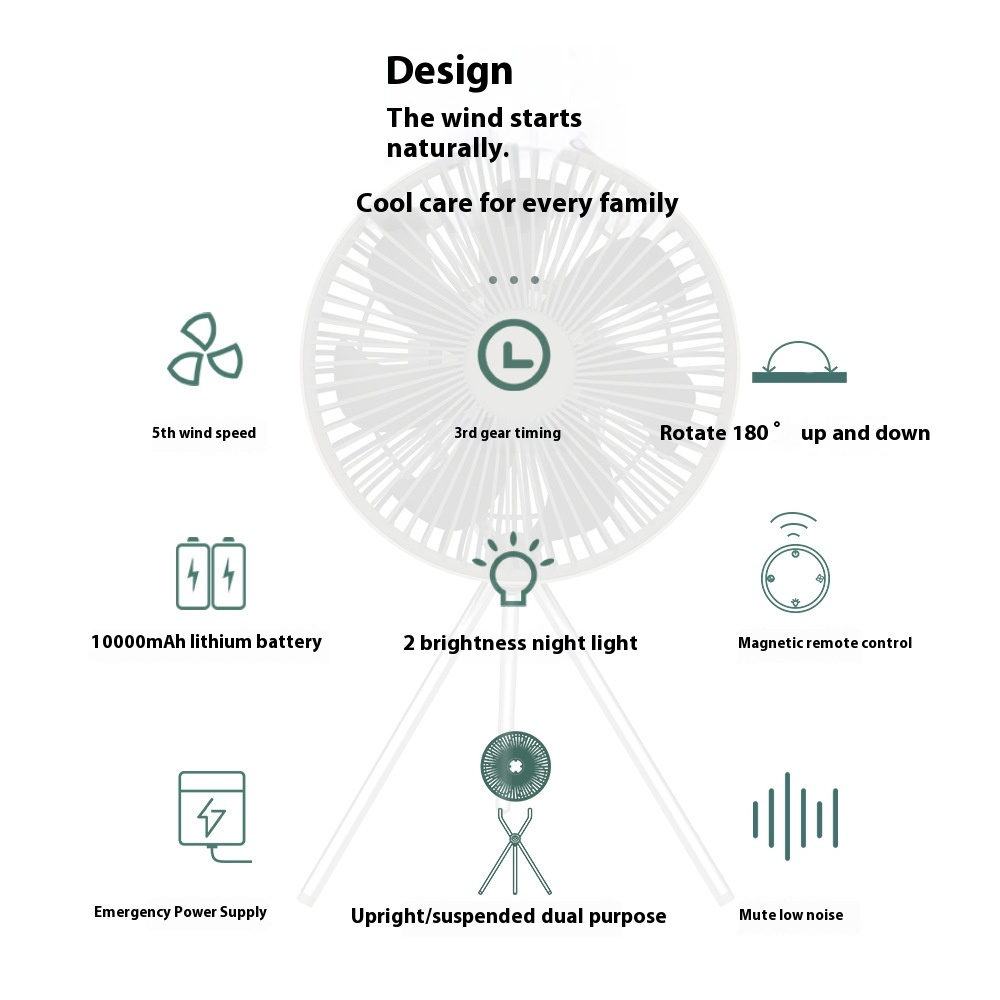 Design

The wind starts naturally.

Cool care for every family

5th wind speed

3rd gear timing

Rotate 180° up and down

10000mAh lithium battery

2 brightness night light

Magnetic remote control

Emergency Power Supply

Upright/suspended dual purpose

Mute low noise